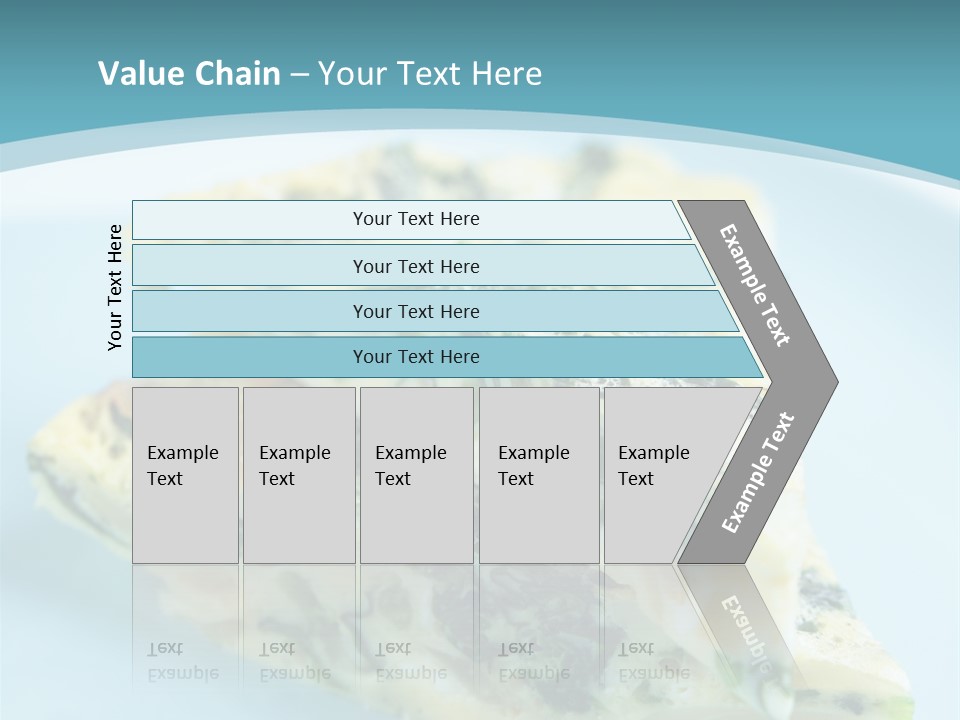 Value Chain – Your Text Here

Your Text Here

Your Text Here

Your Text Here

Your Text Here

Your Text Here

Example Text

Example Text

Example Text

Example Text

Example Text

Example Text

Example Text